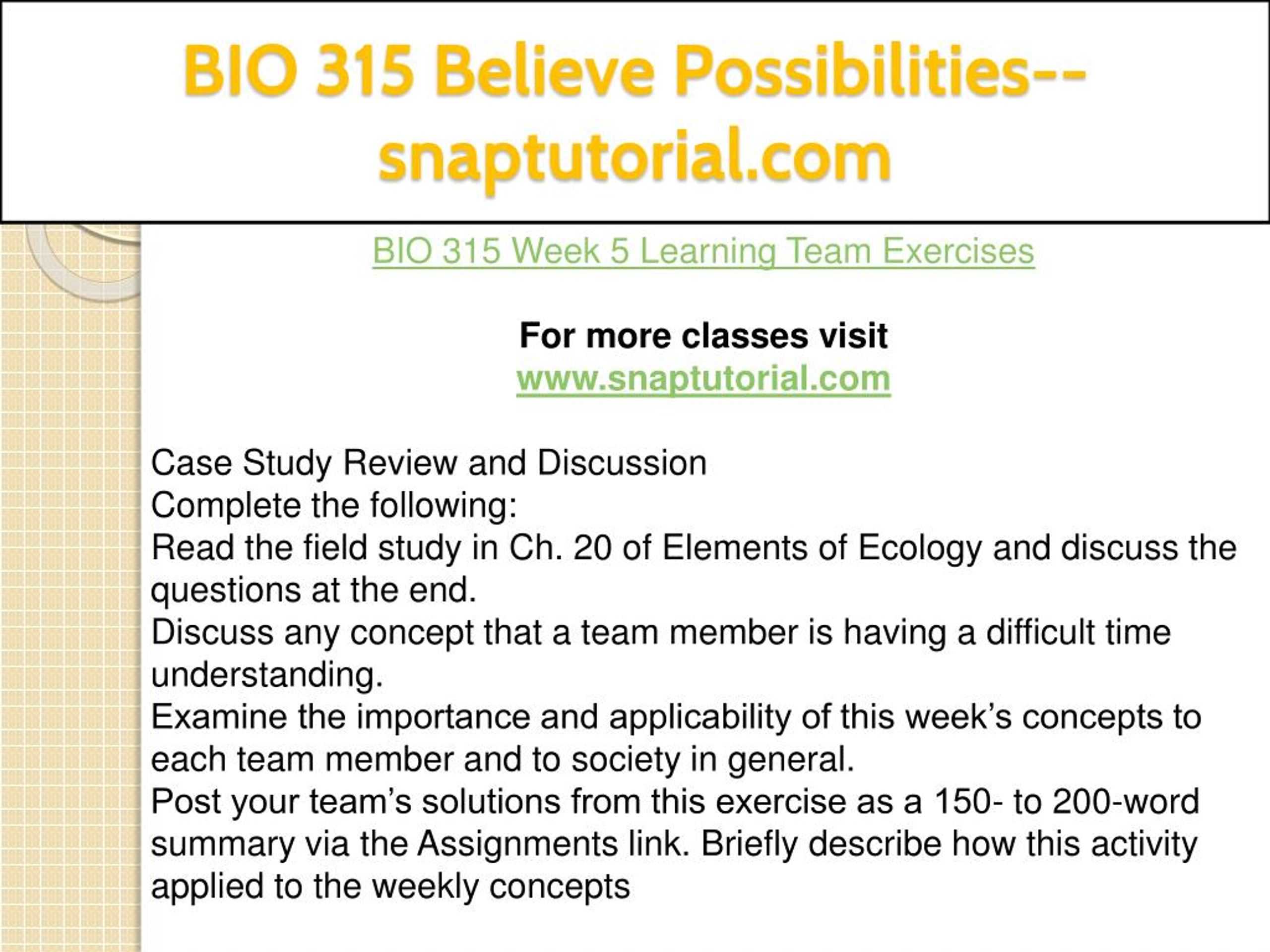 BIO 315 Believe Possibilities--snaptutorial.com

BIO 315 Week 5 Learning Team Exercises

For more classes visit
www.snaptutorial.com

Case Study Review and Discussion
Complete the following:
Read the field study in Ch. 20 of Elements of Ecology and discuss the questions at the end.
Discuss any concept that a team member is having a difficult time understanding.
Examine the importance and applicability of this week's concepts to each team member and to society in general.
Post your team's solutions from this exercise as a 150- to 200-word summary via the Assignments link. Briefly describe how this activity applied to the weekly concepts